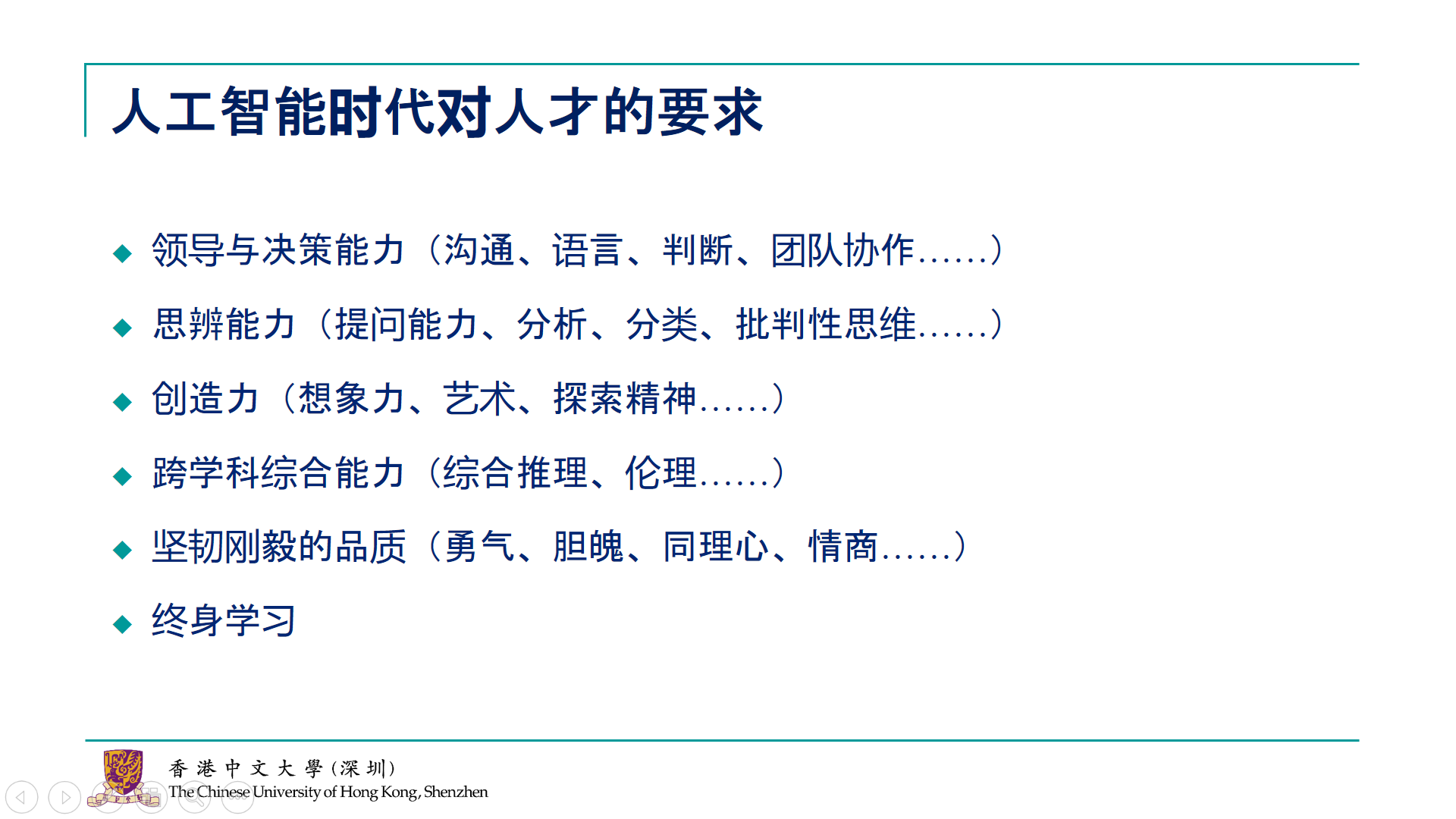 人工智能时代对人才的要求

◆ 领导与决策能力（沟通、语言、判断、团队协作……）

◆ 思辨能力（提问能力、分析、分类、批判性思维……）

◆ 创造力（想象力、艺术、探索精神……）

◆ 跨学科综合能力（综合推理、伦理……）

◆ 坚韧刚毅的品质（勇气、胆魄、同理心、情商……）

◆ 终身学习

香港中文大學（深圳）
The Chinese University of Hong Kong, Shenzhen